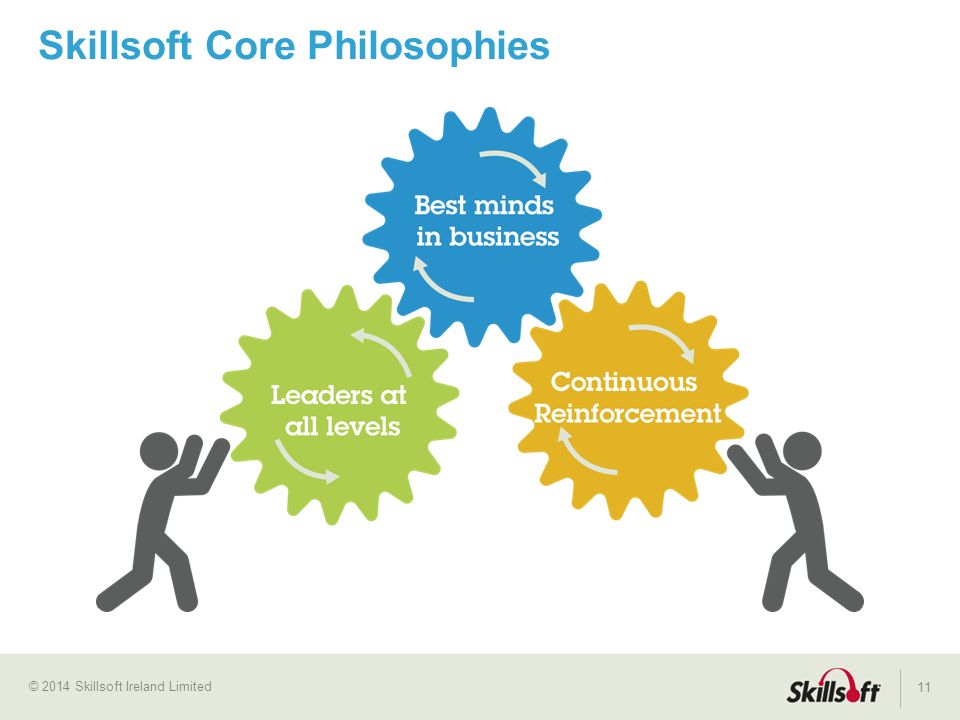 Skillsoft Core Philosophies

Best minds in business

Leaders at all levels

Continuous Reinforcement

© 2014 Skillsoft Ireland Limited

Skillsoft

11